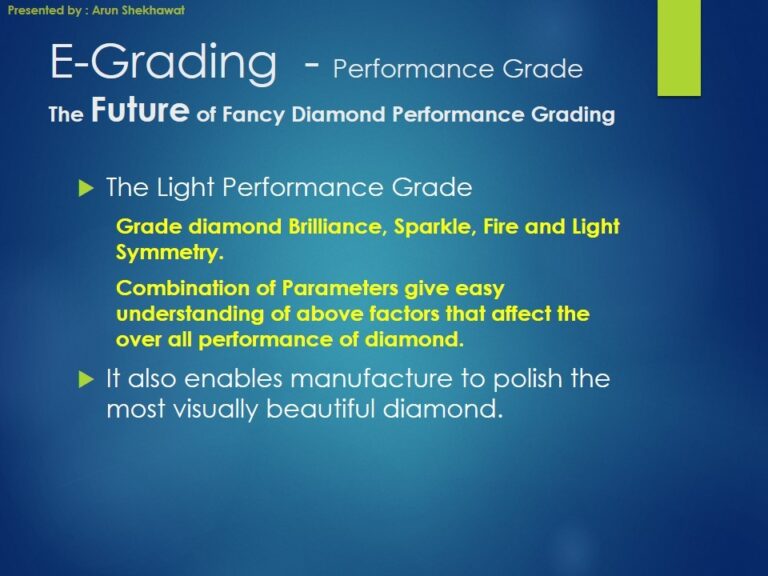 Presented by : Arun Shekhawat

E-Grading - Performance Grade

The Future of Fancy Diamond Performance Grading

The Light Performance Grade

Grade diamond Brilliance, Sparkle, Fire and Light Symmetry.

Combination of Parameters give easy understanding of above factors that affect the over all performance of diamond.

It also enables manufacture to polish the most visually beautiful diamond.